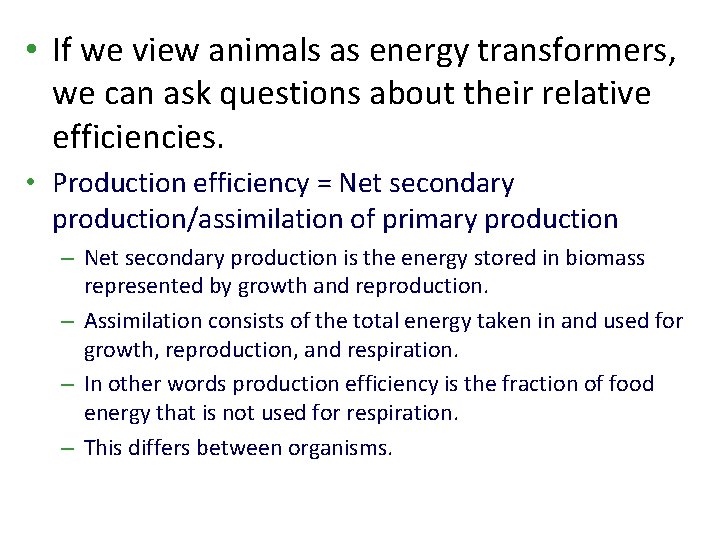 • If we view animals as energy transformers, we can ask questions about their relative efficiencies.

• Production efficiency = Net secondary production/assimilation of primary production

– Net secondary production is the energy stored in biomass represented by growth and reproduction.

– Assimilation consists of the total energy taken in and used for growth, reproduction, and respiration.

– In other words production efficiency is the fraction of food energy that is not used for respiration.

– This differs between organisms.